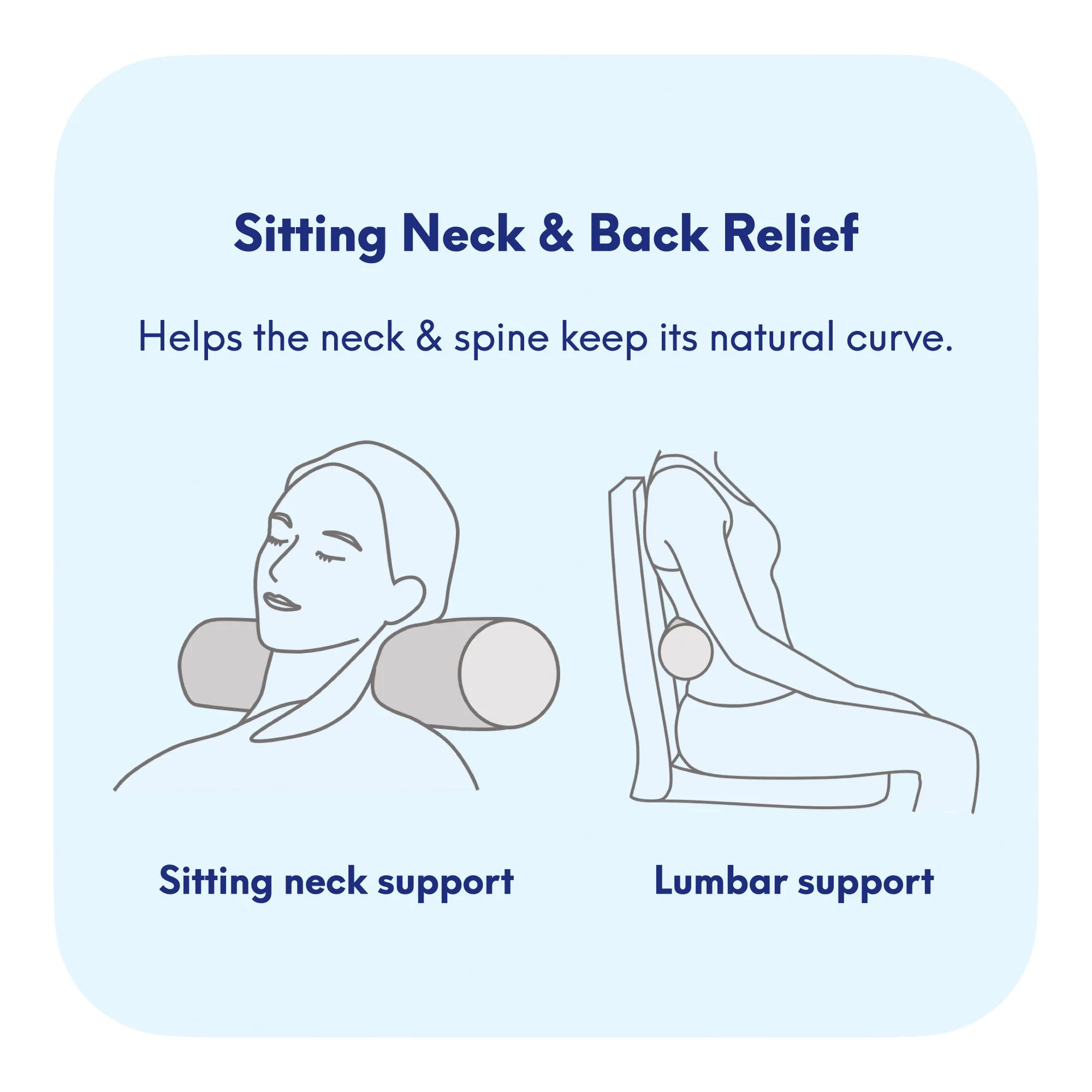 Sitting Neck & Back Relief

Helps the neck & spine keep its natural curve.

Sitting neck support

Lumbar support